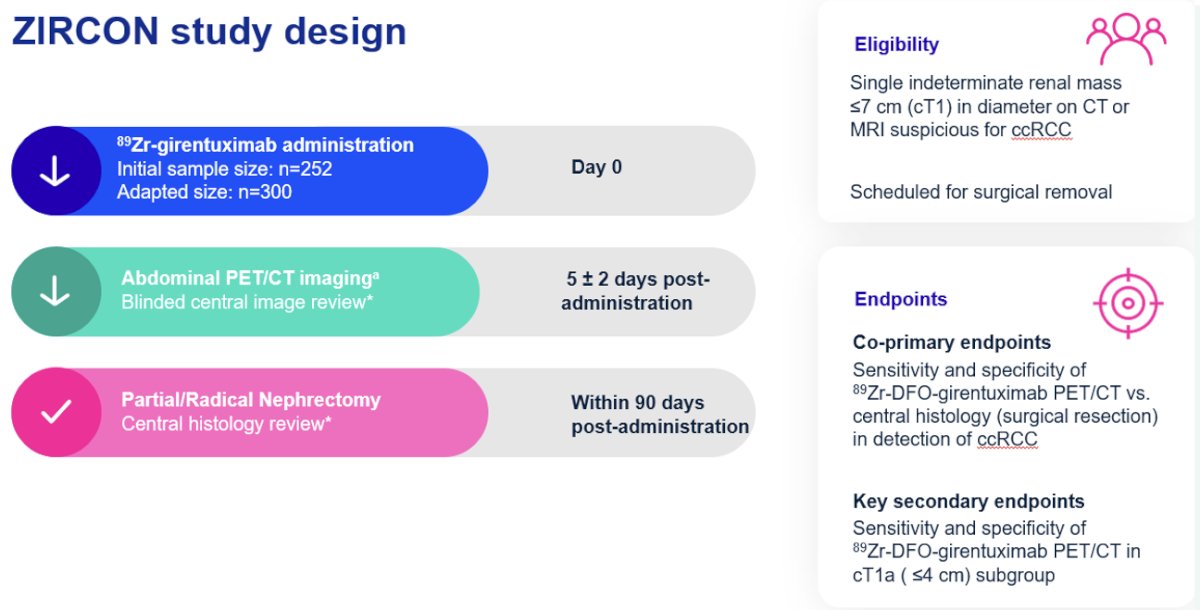 ZIRCON study design

$^{89}$Zr-girentuximab administration
Initial sample size: n=252
Adapted size: n=300

Day 0

Abdominal PET/CT imaging$^{a}$
Blinded central image review*

5 ± 2 days post-administration

Partial/Radical Nephrectomy
Central histology review*

Within 90 days post-administration

Eligibility

Single indeterminate renal mass ≤7 cm (cT1) in diameter on CT or MRI suspicious for ccRCC

Scheduled for surgical removal

Endpoints

Co-primary endpoints
Sensitivity and specificity of $^{89}$Zr-DFO-girentuximab PET/CT vs. central histology (surgical resection) in detection of ccRCC

Key secondary endpoints
Sensitivity and specificity of $^{89}$Zr-DFO-girentuximab PET/CT in cT1a ( ≤4 cm) subgroup